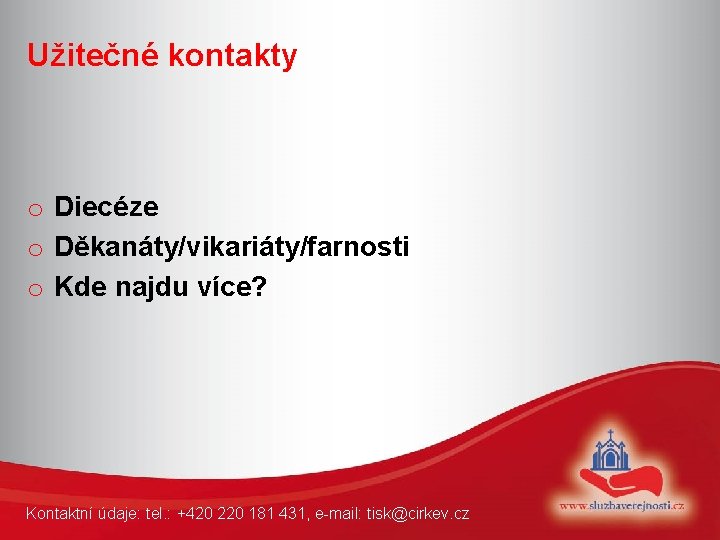 Užitečné kontakty

o Diecéze
o Děkanáty/vikariáty/farnosti
o Kde najdu více?

Kontaktní údaje: tel.: +420 220 181 431, e-mail: tisk@cirkev.cz

www.sluzbaverejnosti.cz